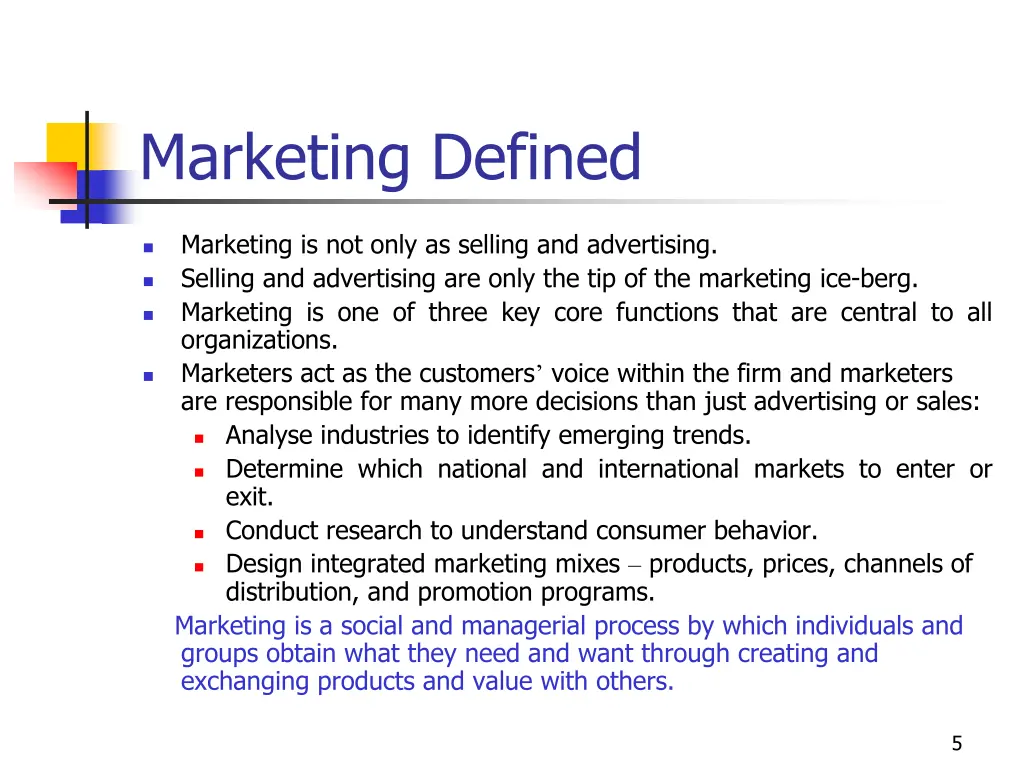 Marketing Defined

- Marketing is not only as selling and advertising.
- Selling and advertising are only the tip of the marketing ice-berg.
- Marketing is one of three key core functions that are central to all organizations.
- Marketers act as the customers' voice within the firm and marketers are responsible for many more decisions than just advertising or sales:
  - Analyse industries to identify emerging trends.
  - Determine which national and international markets to enter or exit.
  - Conduct research to understand consumer behavior.
  - Design integrated marketing mixes – products, prices, channels of distribution, and promotion programs.

Marketing is a social and managerial process by which individuals and groups obtain what they need and want through creating and exchanging products and value with others.

5